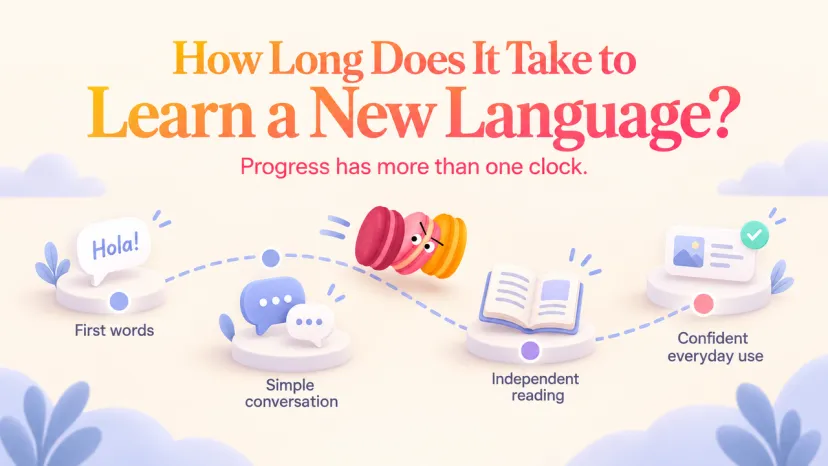 How Long Does It Take to Learn a New Language?

Progress has more than one clock.

Hola!

First words

Simple conversation

Independent reading

Confident everyday use